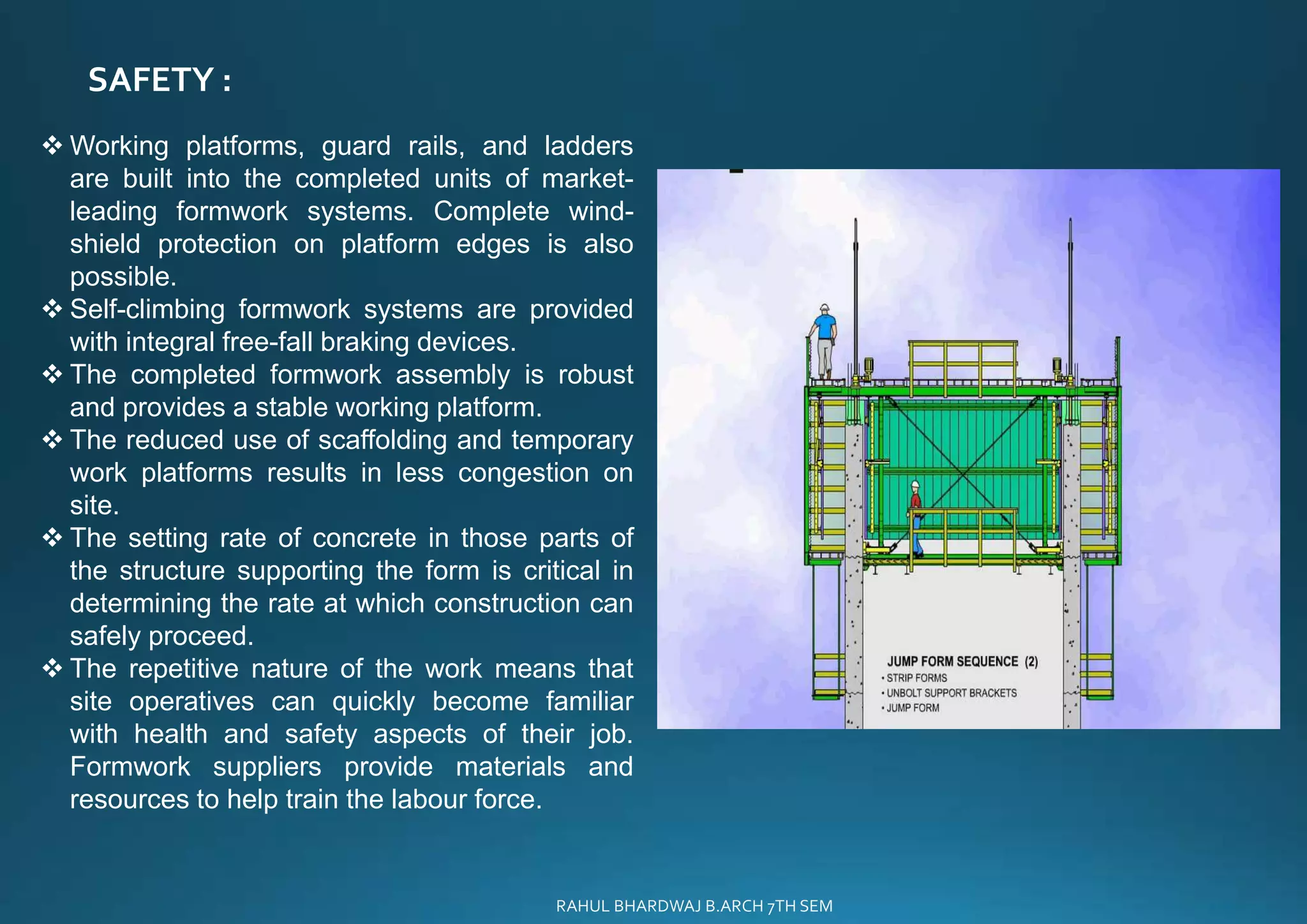 SAFETY :

❖ Working platforms, guard rails, and ladders are built into the completed units of market-leading formwork systems. Complete wind-shield protection on platform edges is also possible.
❖ Self-climbing formwork systems are provided with integral free-fall braking devices.
❖ The completed formwork assembly is robust and provides a stable working platform.
❖ The reduced use of scaffolding and temporary work platforms results in less congestion on site.
❖ The setting rate of concrete in those parts of the structure supporting the form is critical in determining the rate at which construction can safely proceed.
❖ The repetitive nature of the work means that site operatives can quickly become familiar with health and safety aspects of their job. Formwork suppliers provide materials and resources to help train the labour force.

JUMP FORM SEQUENCE (2)
• STRIP FORMS
• UNBOLT SUPPORT BRACKETS
• JUMP FORM

RAHUL BHARDWAJ B.ARCH 7TH SEM